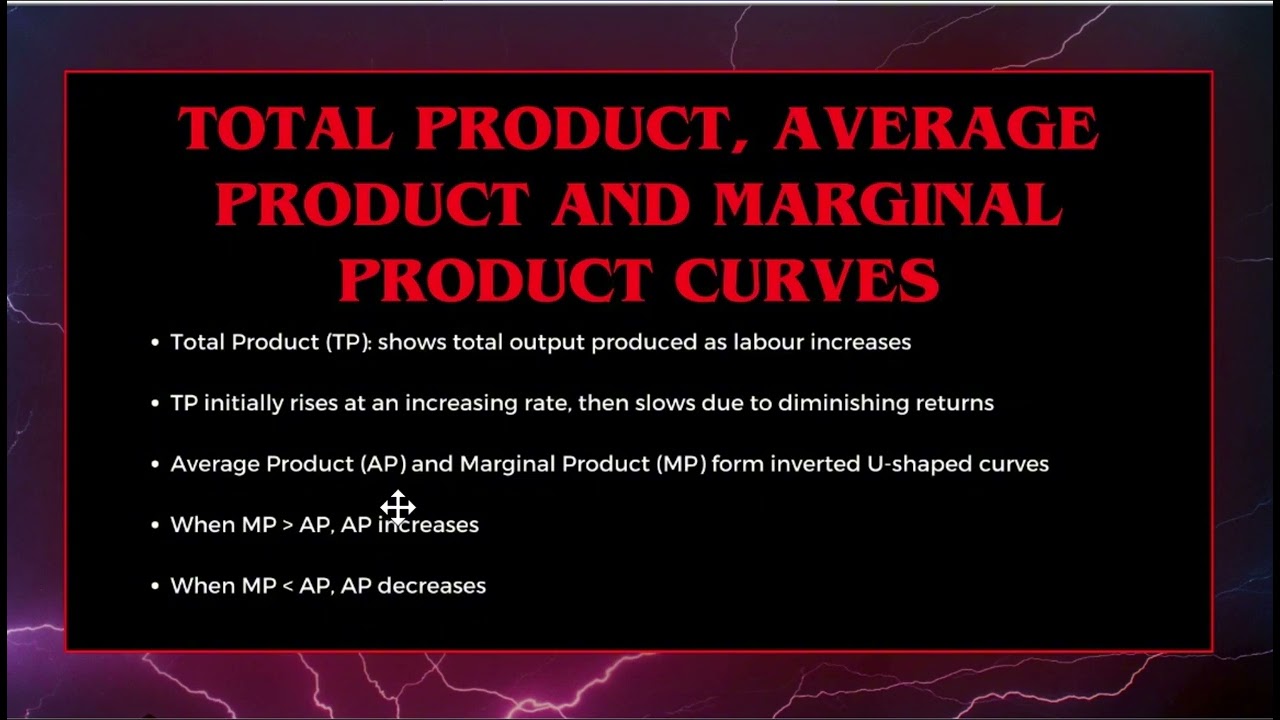 TOTAL PRODUCT, AVERAGE PRODUCT AND MARGINAL PRODUCT CURVES

• Total Product (TP): shows total output produced as labour increases

• TP initially rises at an increasing rate, then slows due to diminishing returns

• Average Product (AP) and Marginal Product (MP) form inverted U-shaped curves

• When MP > AP, AP increases

• When MP < AP, AP decreases